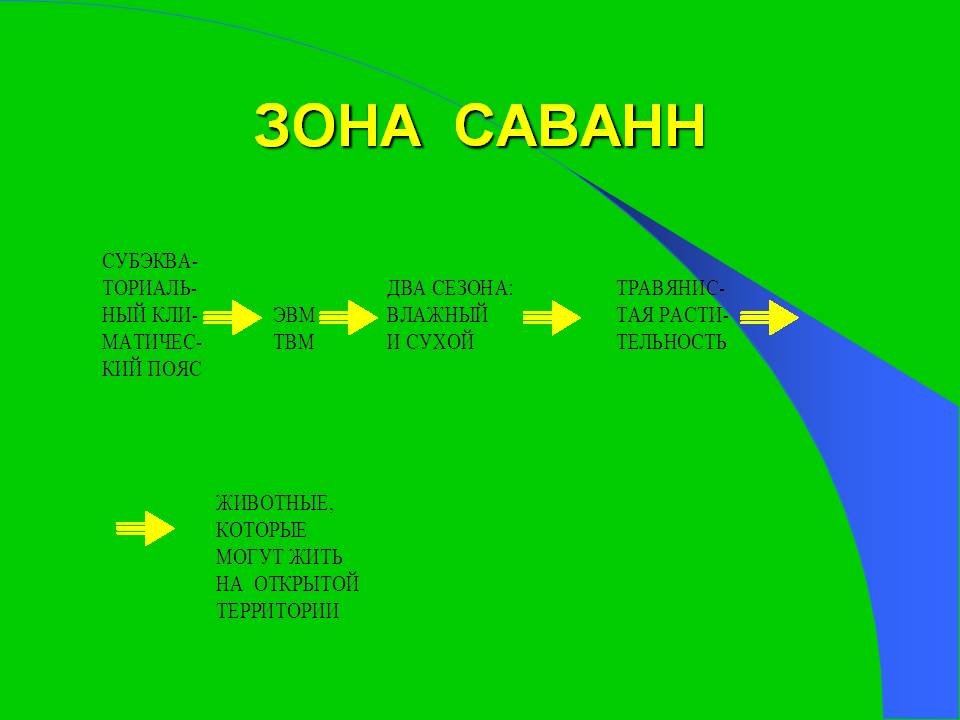 ЗОНА САВАНН

СУБЭКВАТОРИАЛЬНЫЙ КЛИМАТИЧЕСКИЙ ПОЯС

ЭВМ
ТВМ

ДВА СЕЗОНА:
ВЛАЖНЫЙ
И СУХОЙ

ТРАВЯНИСТАЯ РАСТИТЕЛЬНОСТЬ

ЖИВОТНЫЕ, КОТОРЫЕ МОГУТ ЖИТЬ НА ОТКРЫТОЙ ТЕРРИТОРИИ